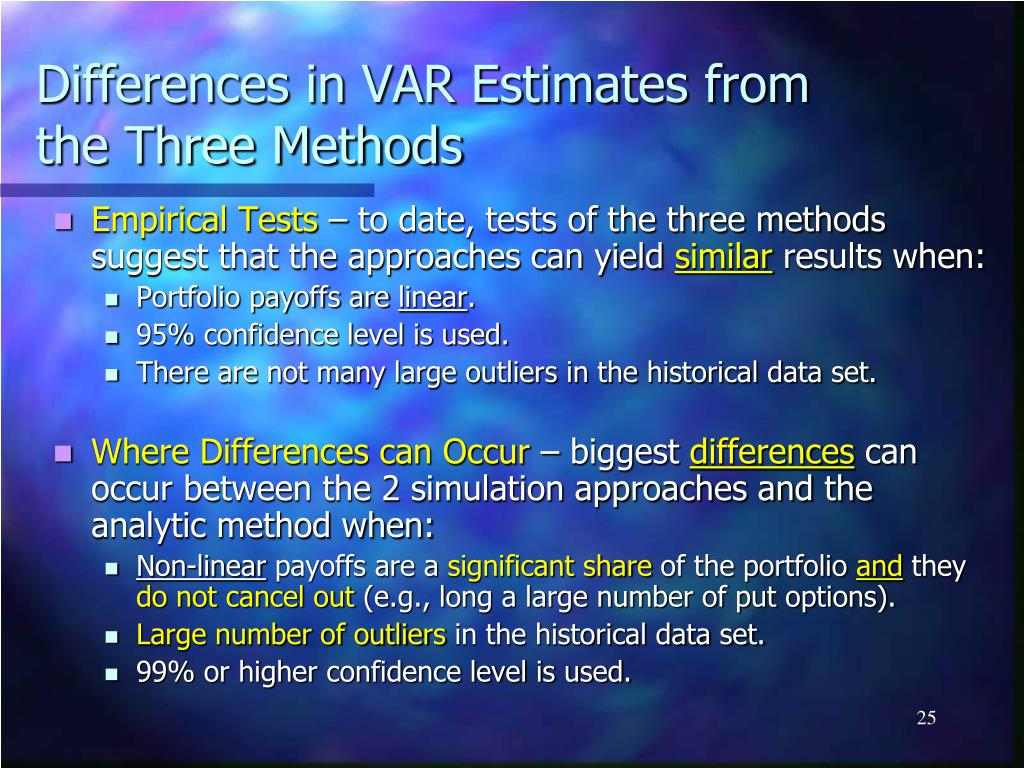 Differences in VAR Estimates from the Three Methods

- Empirical Tests – to date, tests of the three methods suggest that the approaches can yield similar results when:
  - Portfolio payoffs are linear.
  - 95% confidence level is used.
  - There are not many large outliers in the historical data set.

- Where Differences can Occur – biggest differences can occur between the 2 simulation approaches and the analytic method when:
  - Non-linear payoffs are a significant share of the portfolio and they do not cancel out (e.g., long a large number of put options).
  - Large number of outliers in the historical data set.
  - 99% or higher confidence level is used.

25